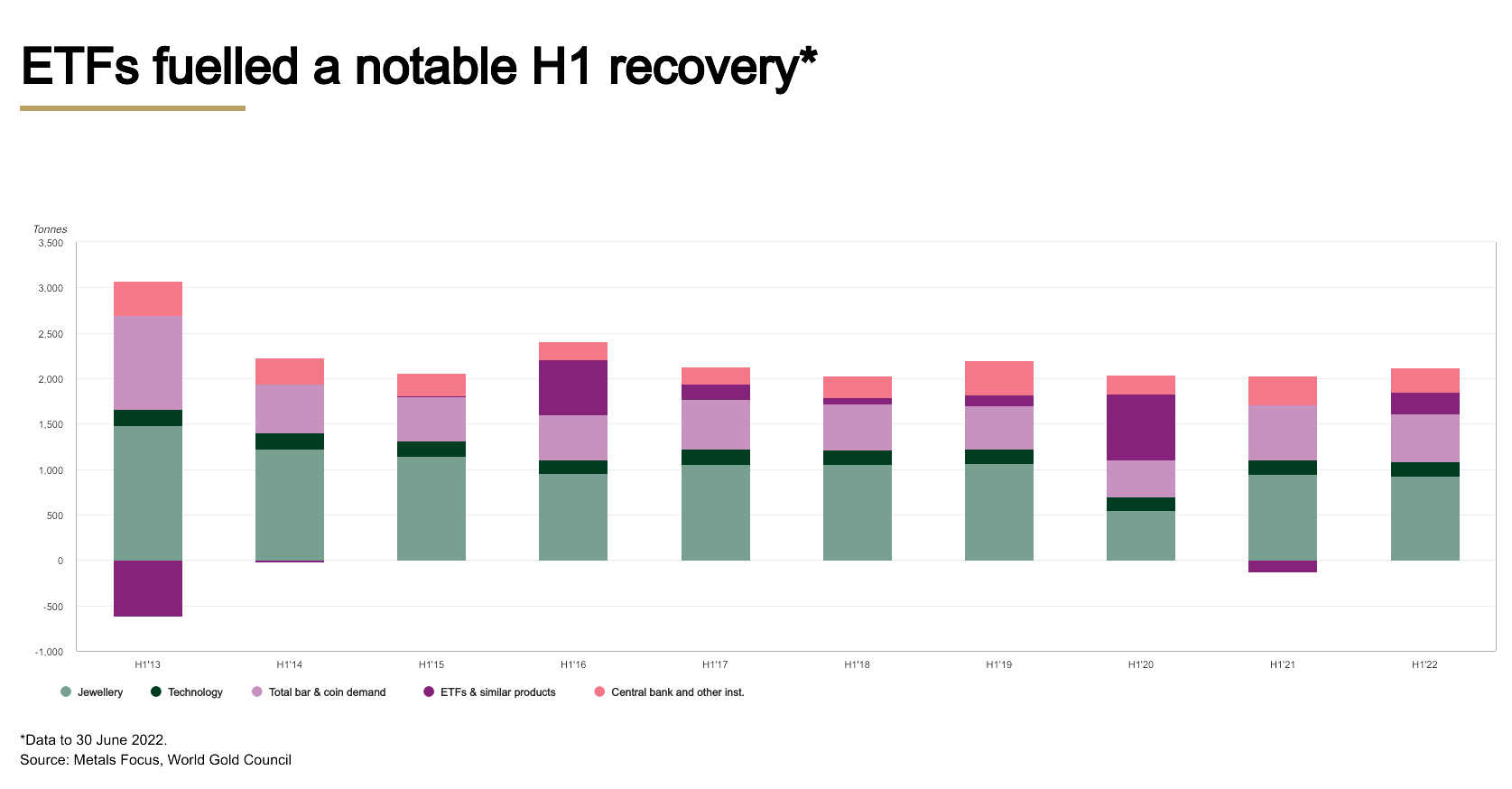 ETFs fuelled a notable H1 recovery*

Tonnes
3,500
3,000
2,500
2,000
1,500
1,000
500
0
-500
-1,000

H1'13
H1'14
H1'15
H1'16
H1'17
H1'18
H1'19
H1'20
H1'21
H1'22

Jewellery
Technology
Total bar & coin demand
ETFs & similar products
Central bank and other inst.

*Data to 30 June 2022.
Source: Metals Focus, World Gold Council